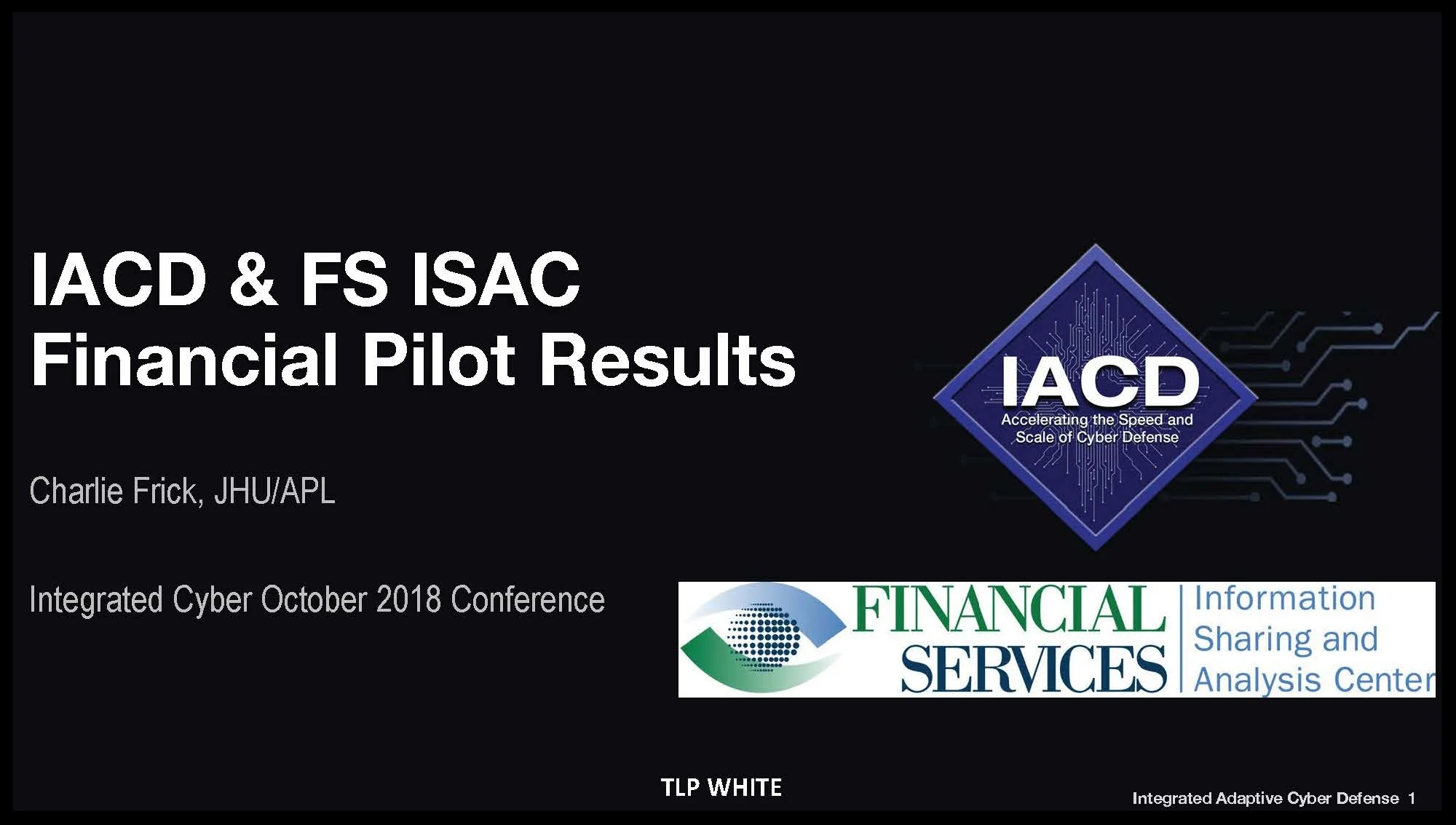 IACD & FS ISAC
Financial Pilot Results

Charlie Frick, JHU/APL

Integrated Cyber October 2018 Conference

IACD
Accelerating the Speed and Scale of Cyber Defense

FINANCIAL SERVICES
Information Sharing and Analysis Center

TLP WHITE

Integrated Adaptive Cyber Defense 1